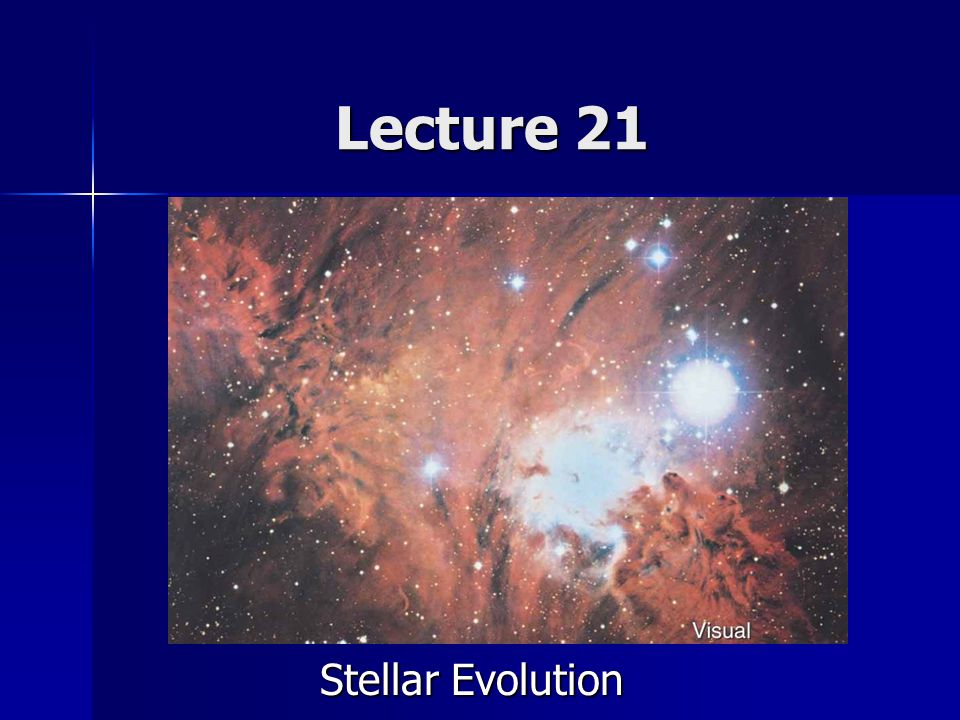 Lecture 21

Visual

Stellar Evolution